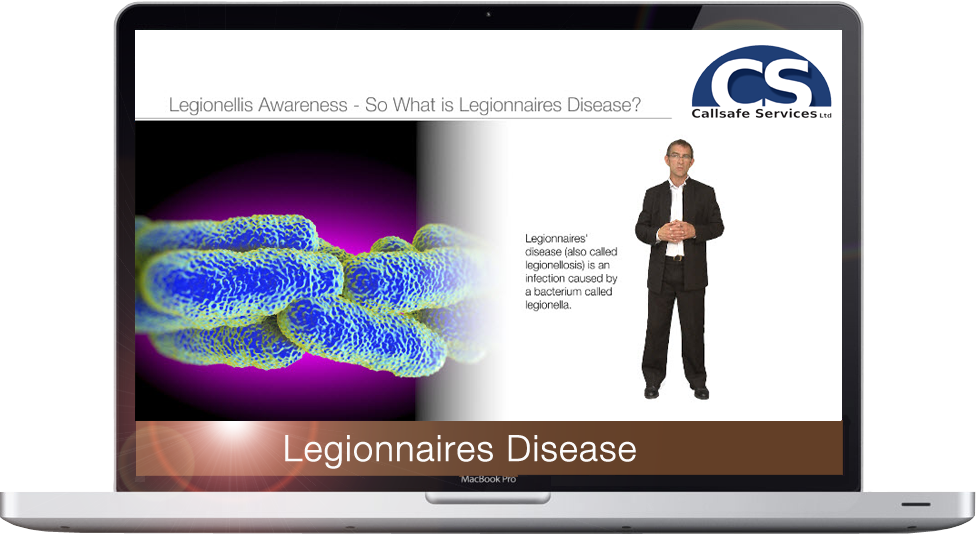 Legionellis Awareness - So What is Legionnaires Disease?

CS
Callsafe Services Ltd

Legionnaires' disease (also called legionellosis) is an infection caused by a bacterium called legionella.

Legionnaires Disease

MacBook Pro